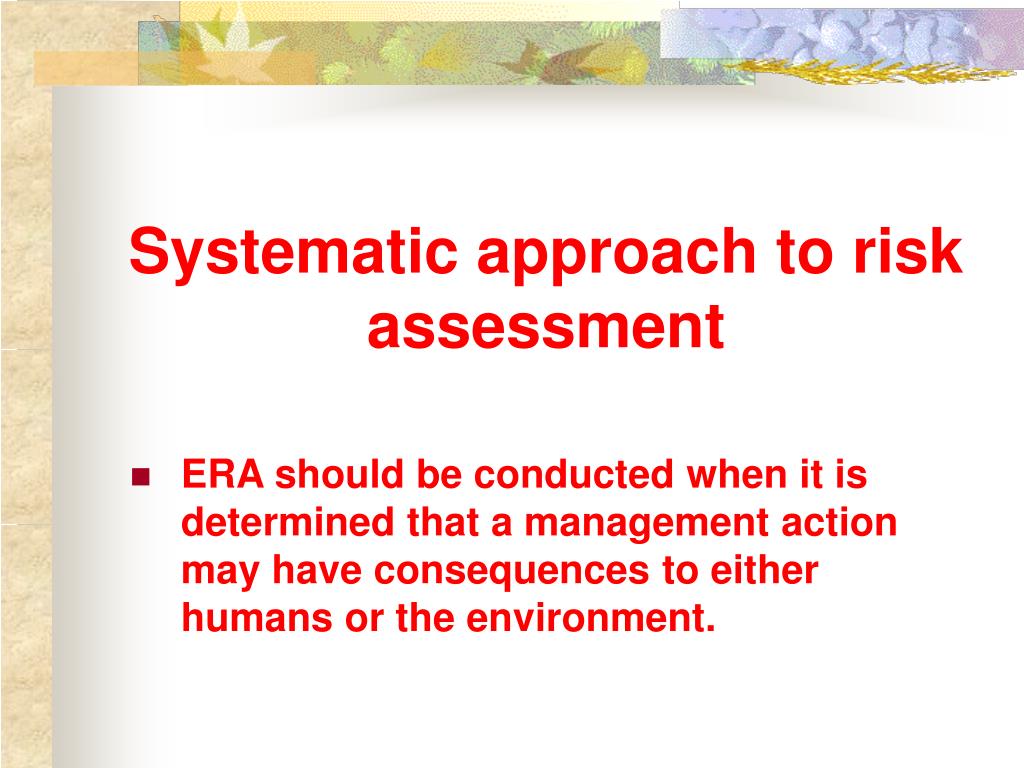 Systematic approach to risk assessment

ERA should be conducted when it is determined that a management action may have consequences to either humans or the environment.